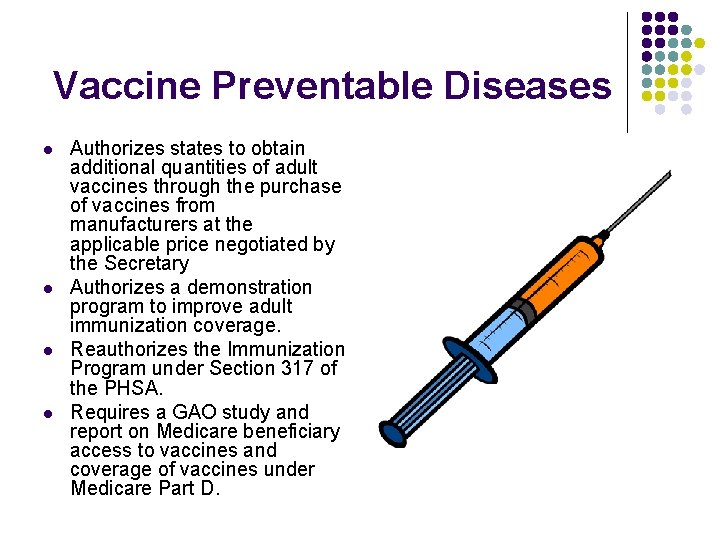 Vaccine Preventable Diseases

- Authorizes states to obtain additional quantities of adult vaccines through the purchase of vaccines from manufacturers at the applicable price negotiated by the Secretary
- Authorizes a demonstration program to improve adult immunization coverage.
- Reauthorizes the Immunization Program under Section 317 of the PHSA.
- Requires a GAO study and report on Medicare beneficiary access to vaccines and coverage of vaccines under Medicare Part D.